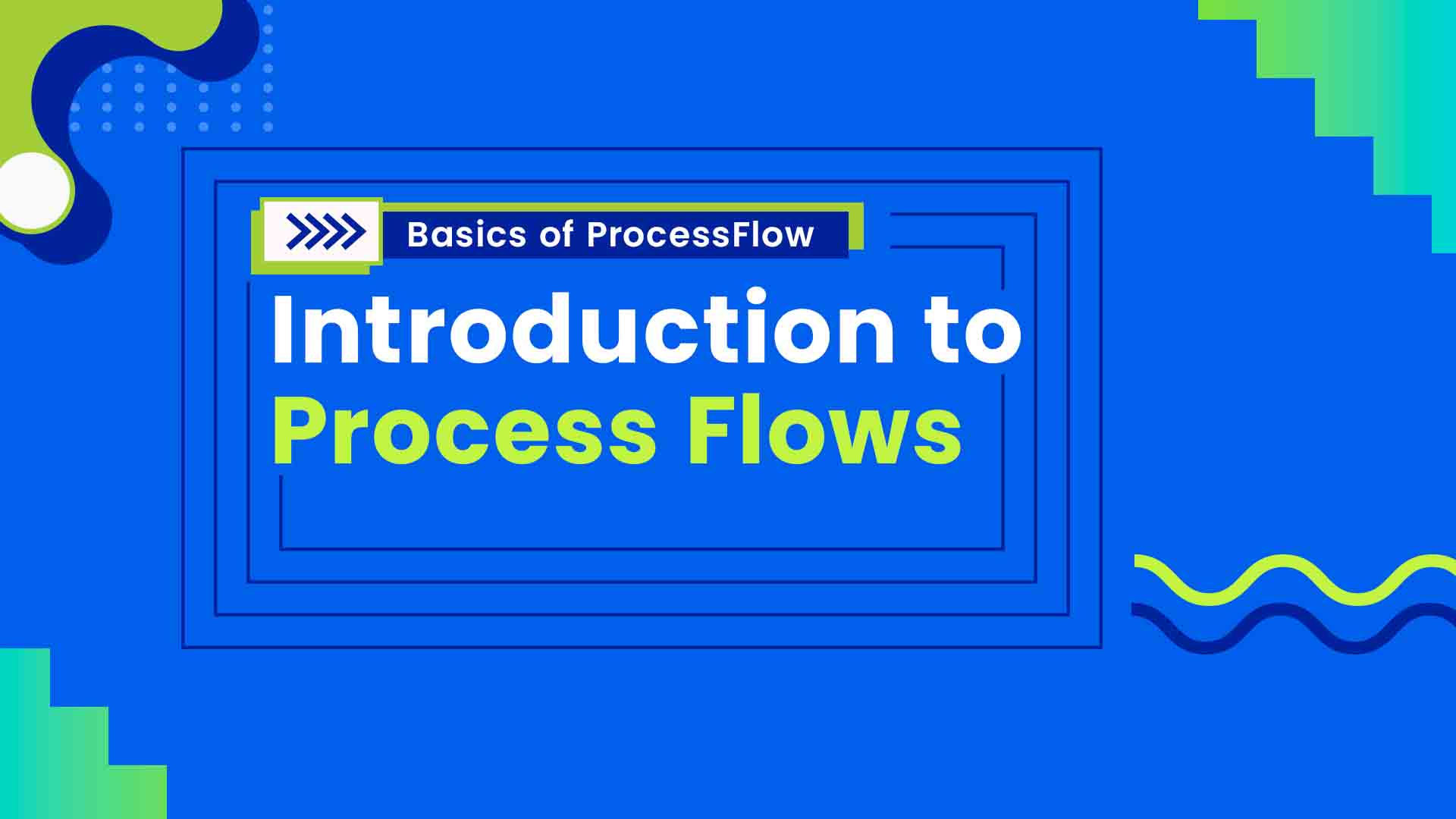 Basics of ProcessFlow

Introduction to Process Flows